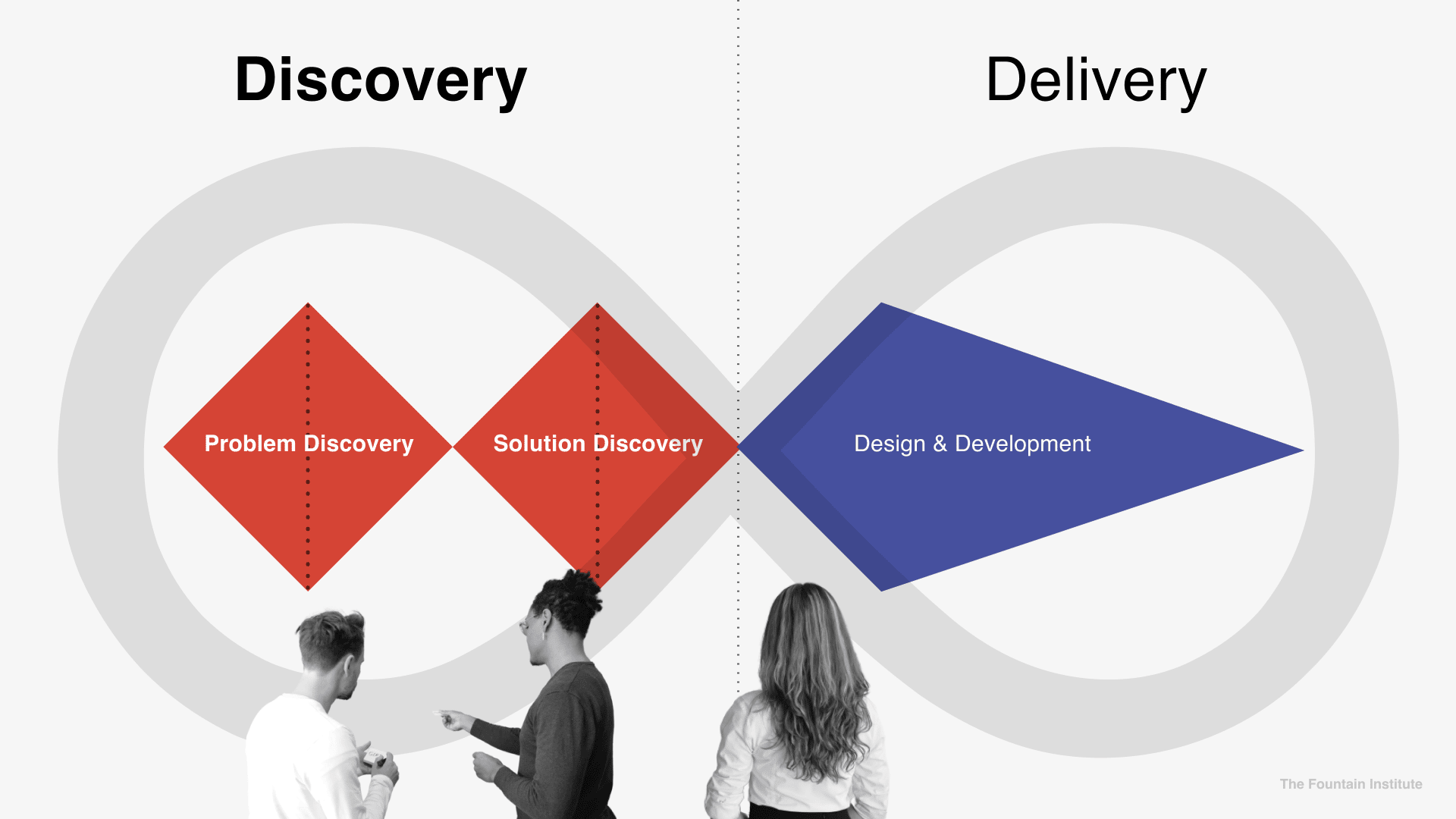 Discovery

Delivery

Problem Discovery

Solution Discovery

Design & Development

The Fountain Institute